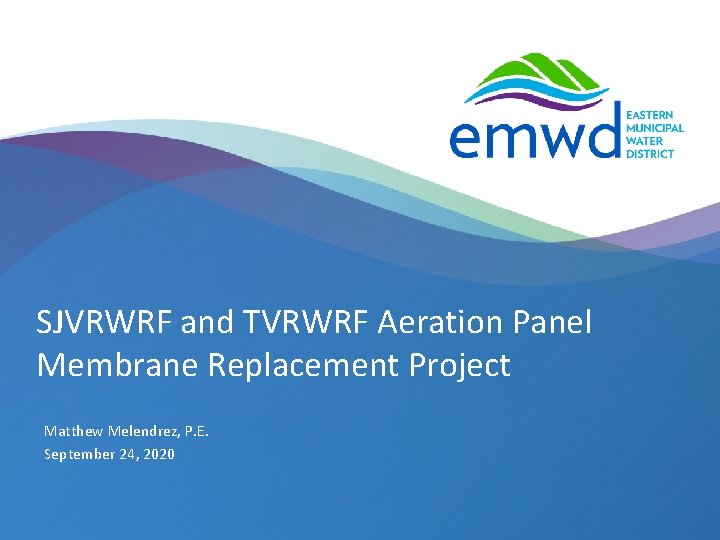 emwd EASTERN MUNICIPAL WATER DISTRICT

SJVRWRF and TVRWRF Aeration Panel Membrane Replacement Project

Matthew Melendrez, P.E.
September 24, 2020